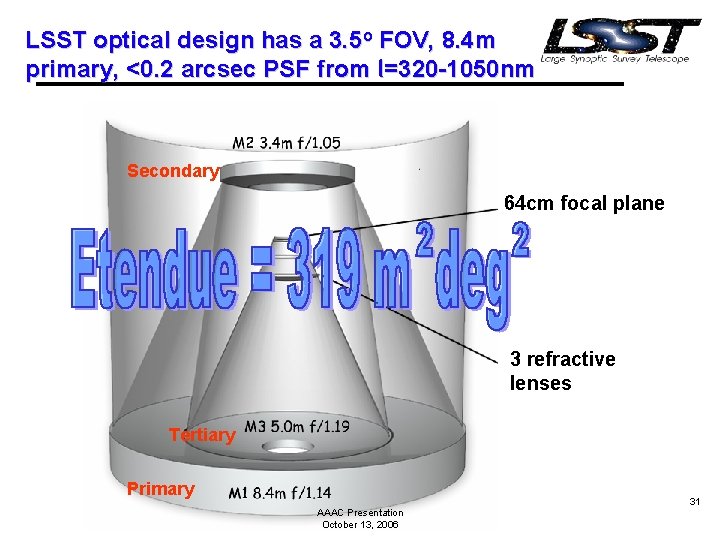 LSST optical design has a 3.5° FOV, 8.4m primary, <0.2 arcsec PSF from l=320-1050nm

LSST
Large Synoptic Survey Telescope

M2 3.4m f/1.05
Secondary

64cm focal plane

Etendue = 319 m$^2$deg$^2$

3 refractive lenses

Tertiary M3 5.0m f/1.19

Primary M1 8.4m f/1.14

AAAC Presentation
October 13, 2006

31